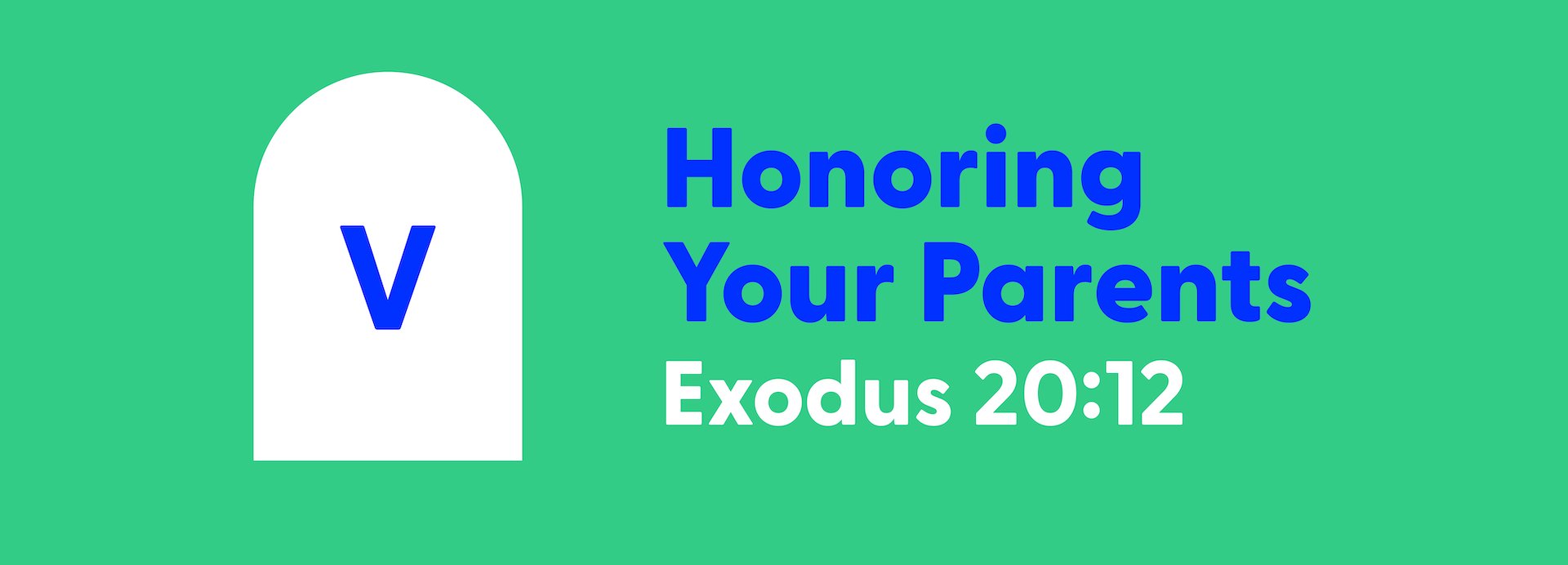 V

Honoring Your Parents
Exodus 20:12